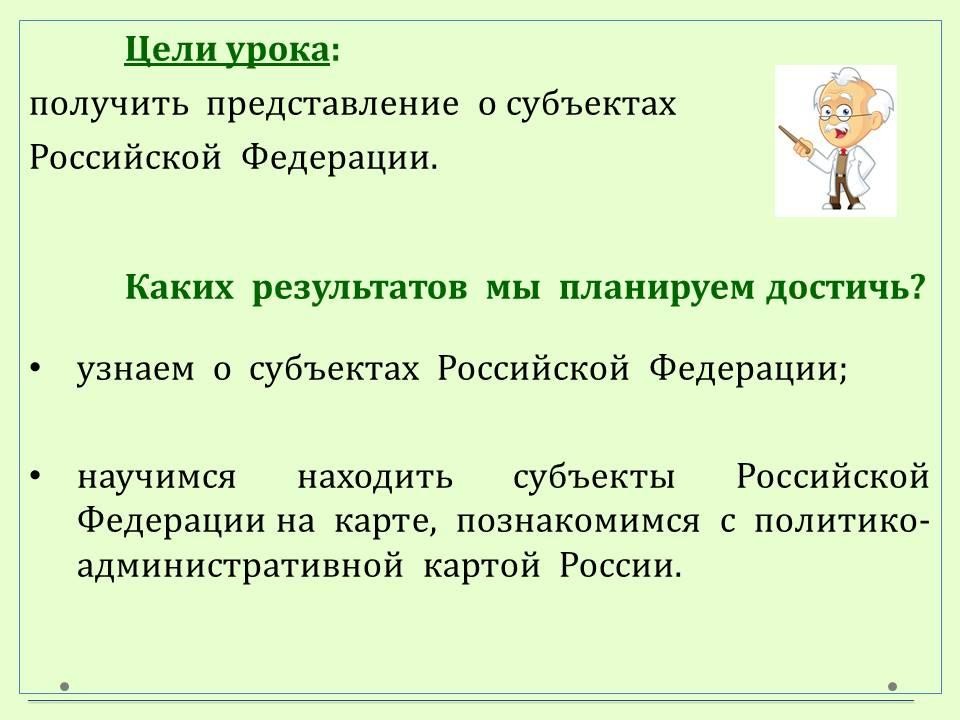 Цели урока:
получить представление о субъектах Российской Федерации.

Каких результатов мы планируем достичь?

• узнаем о субъектах Российской Федерации;

• научимся находить субъекты Российской Федерации на карте, познакомимся с политико-административной картой России.